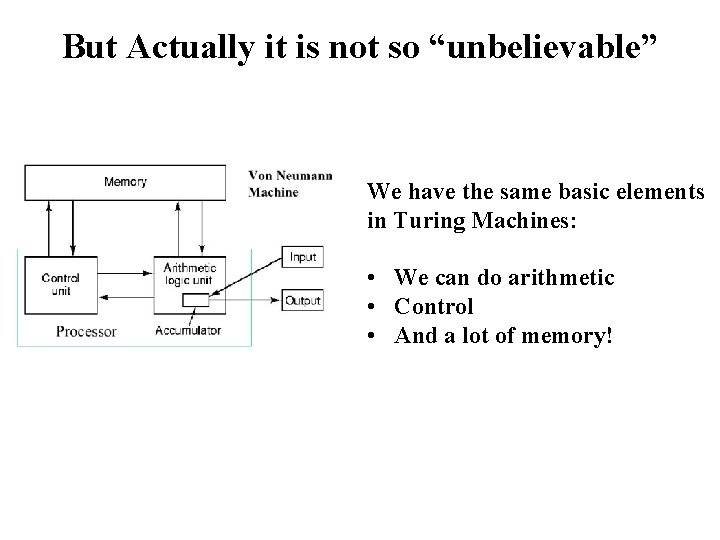 But Actually it is not so “unbelievable”

Memory

Von Neumann Machine

Control unit

Arithmetic logic unit

Input

Output

Processor

Accumulator

We have the same basic elements in Turing Machines:

• We can do arithmetic
• Control
• And a lot of memory!